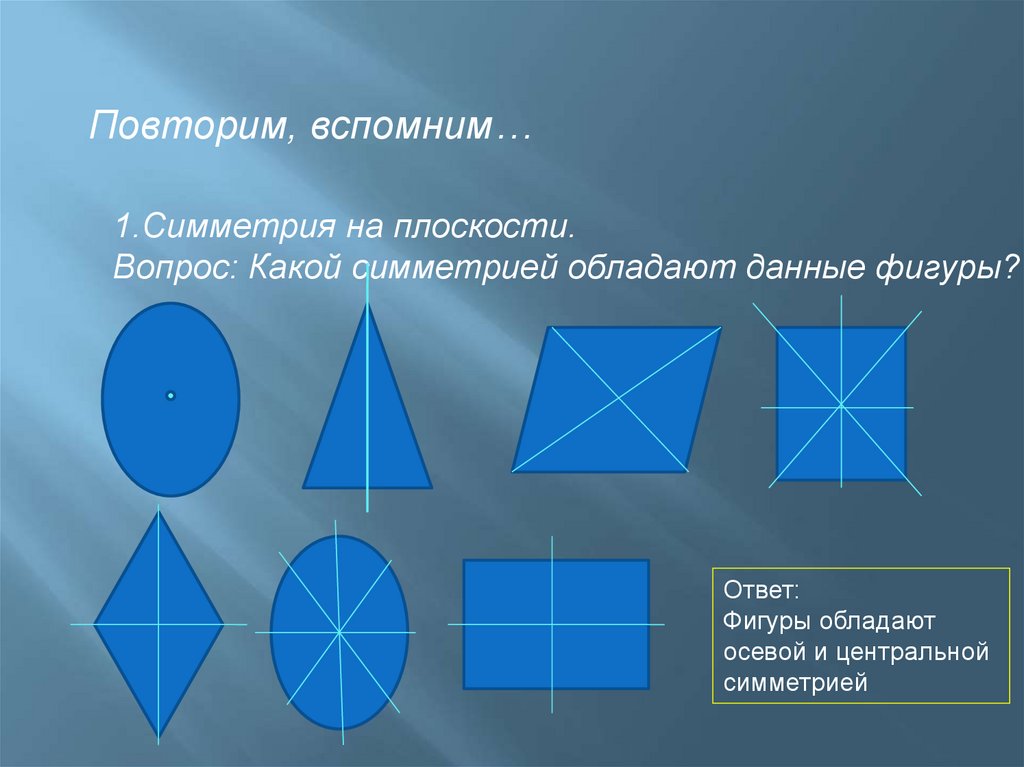 Повторим, вспомним…

1.Симметрия на плоскости.
Вопрос: Какой симметрией обладают данные фигуры?

Ответ:
Фигуры обладают осевой и центральной симметрией